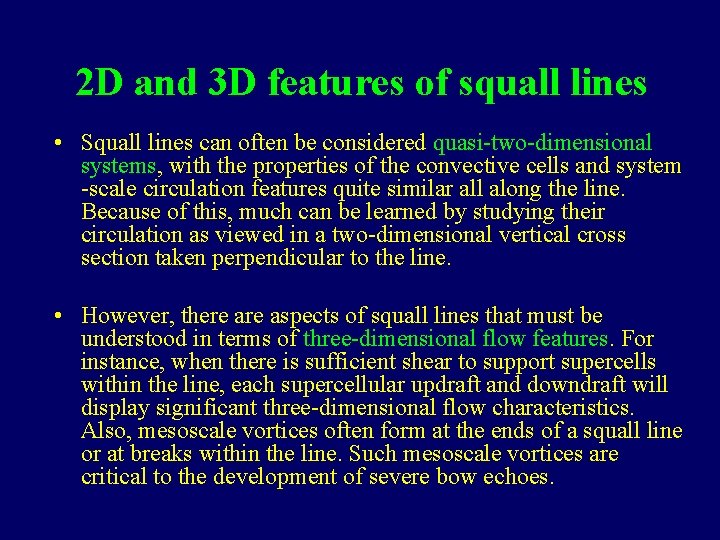 2D and 3D features of squall lines

• Squall lines can often be considered quasi-two-dimensional systems, with the properties of the convective cells and system -scale circulation features quite similar all along the line. Because of this, much can be learned by studying their circulation as viewed in a two-dimensional vertical cross section taken perpendicular to the line.

• However, there are aspects of squall lines that must be understood in terms of three-dimensional flow features. For instance, when there is sufficient shear to support supercells within the line, each supercellular updraft and downdraft will display significant three-dimensional flow characteristics. Also, mesoscale vortices often form at the ends of a squall line or at breaks within the line. Such mesoscale vortices are critical to the development of severe bow echoes.